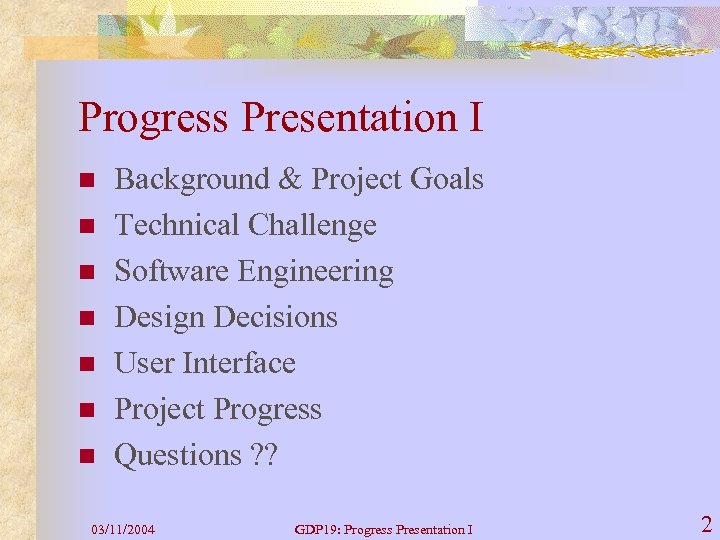 Progress Presentation I

- Background & Project Goals
- Technical Challenge
- Software Engineering
- Design Decisions
- User Interface
- Project Progress
- Questions ??

03/11/2004

GDP19: Progress Presentation I

2